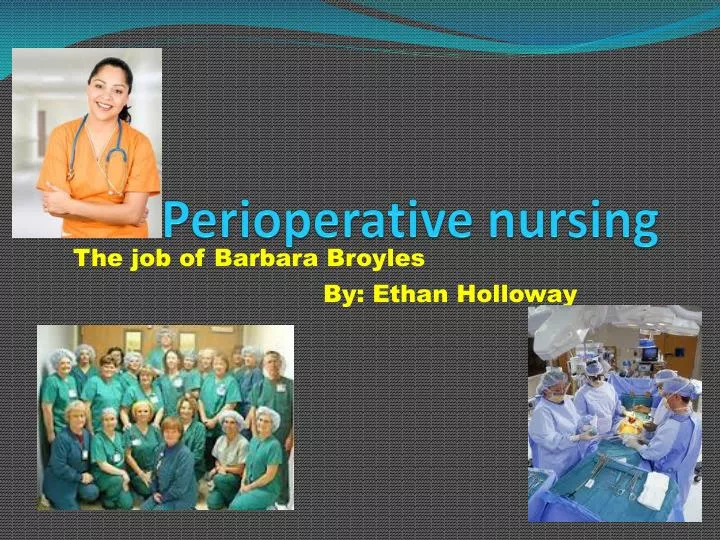 Perioperative nursing

The job of Barbara Broyles

By: Ethan Holloway